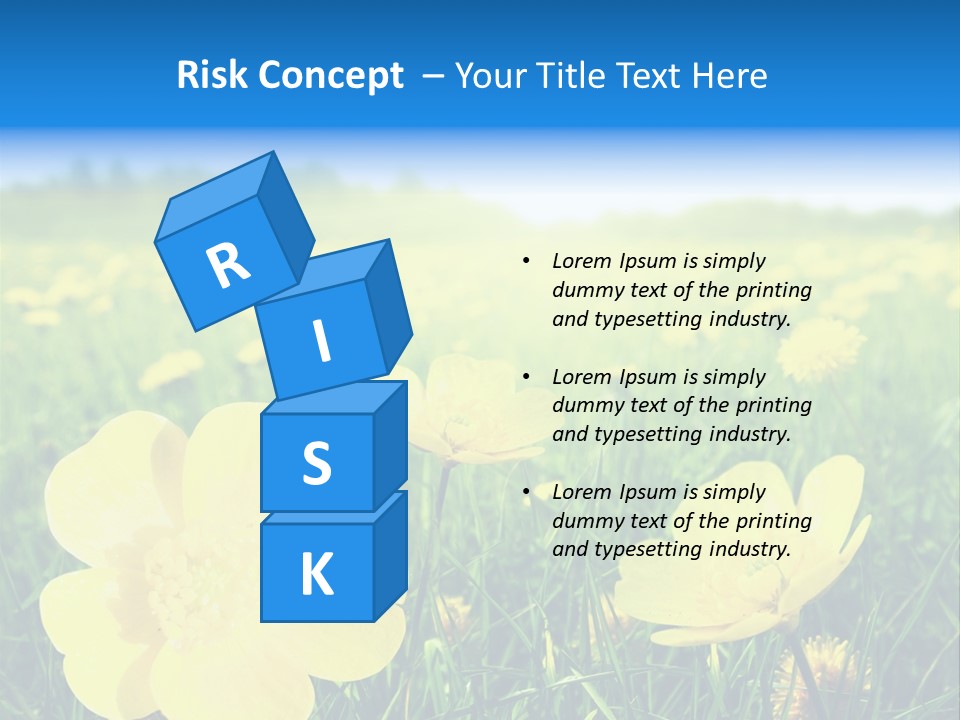 Risk Concept – Your Title Text Here

R
I
S
K

• Lorem Ipsum is simply dummy text of the printing and typesetting industry.

• Lorem Ipsum is simply dummy text of the printing and typesetting industry.

• Lorem Ipsum is simply dummy text of the printing and typesetting industry.